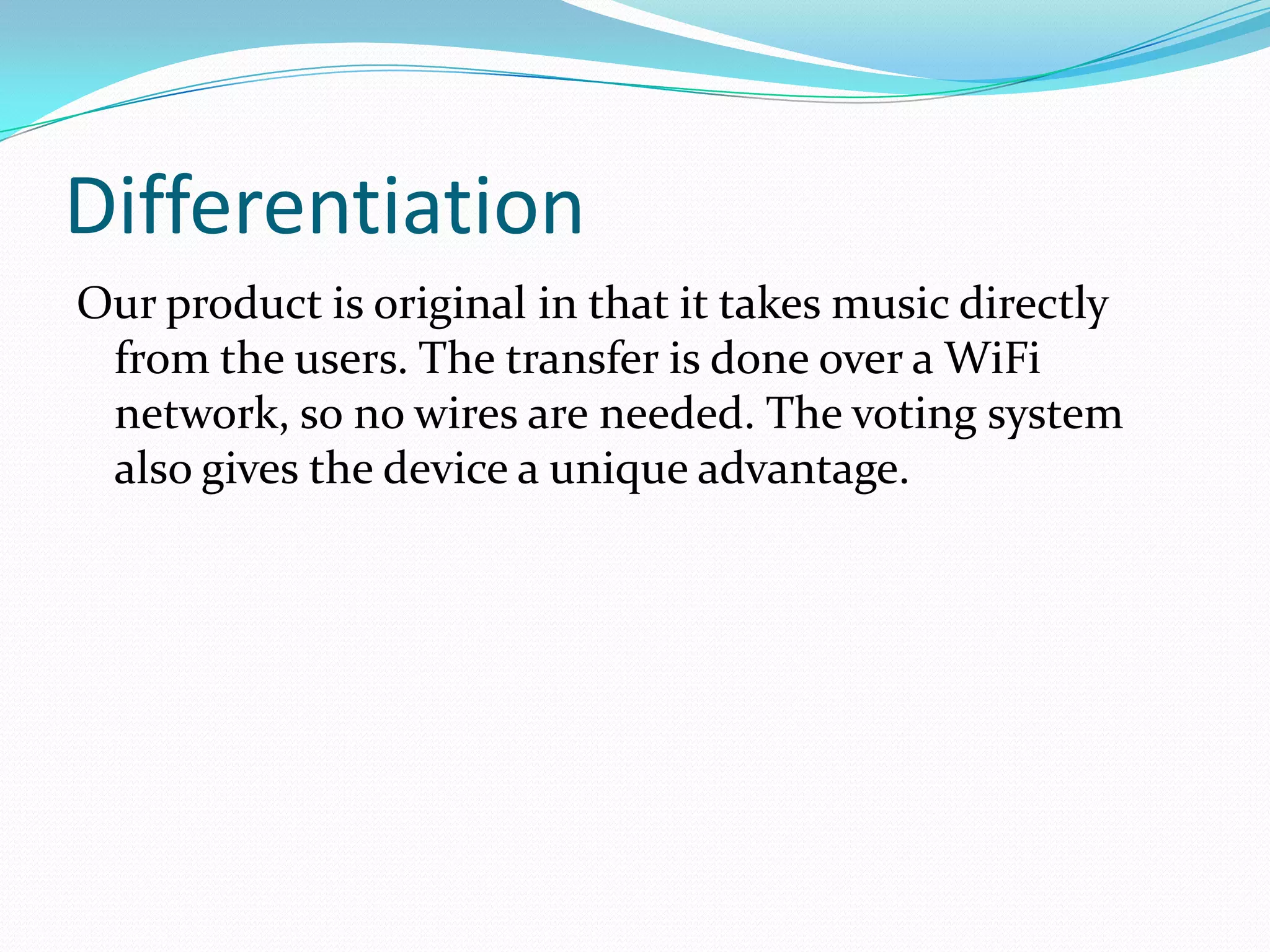 Differentiation

Our product is original in that it takes music directly from the users. The transfer is done over a WiFi network, so no wires are needed. The voting system also gives the device a unique advantage.